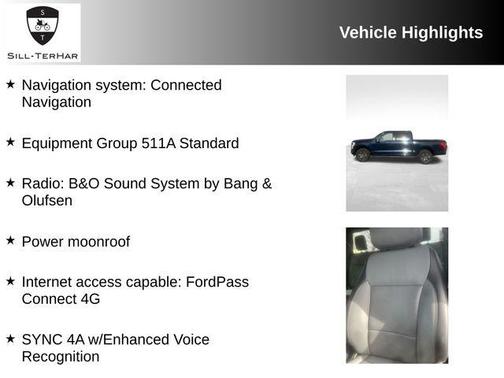 S
T
SILL-TERHAR

Vehicle Highlights

★ Navigation system: Connected Navigation

★ Equipment Group 511A Standard

★ Radio: B&O Sound System by Bang & Olufsen

★ Power moonroof

★ Internet access capable: FordPass Connect 4G

★ SYNC 4A w/Enhanced Voice Recognition